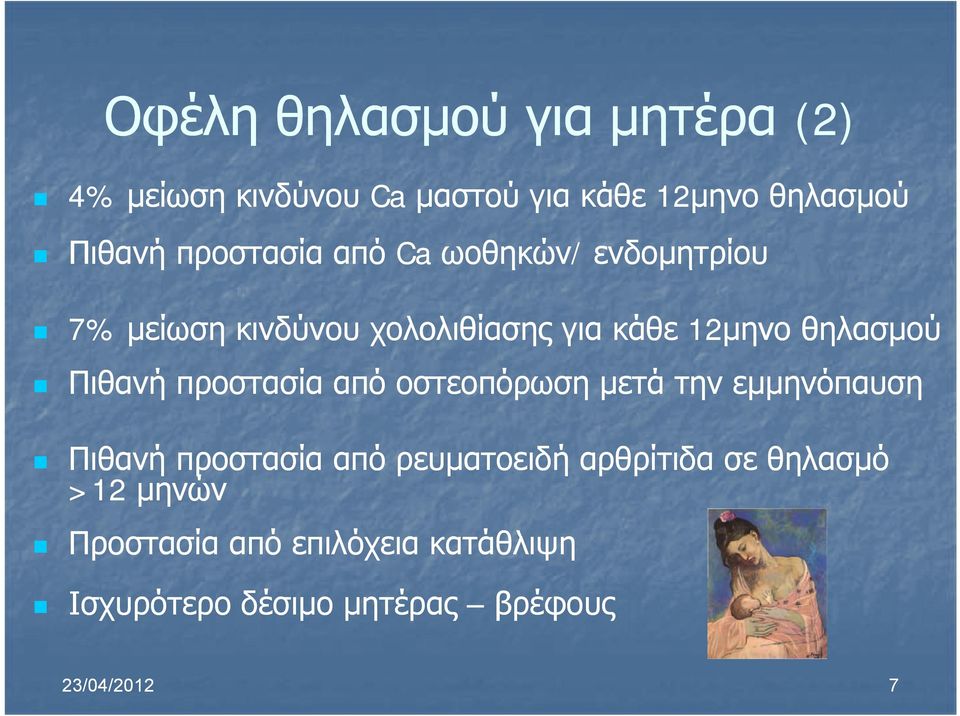 Οφέλη θηλασμού για μητέρα (2)

4% μείωση κινδύνου Ca μαστού για κάθε 12μηνο θηλασμού

Πιθανή προστασία από Ca ωοθηκών/ ενδομητρίου

7% μείωση κινδύνου χολολιθίασης για κάθε 12μηνο θηλασμού

Πιθανή προστασία από οστεοπόρωση μετά την εμμηνόπαυση

Πιθανή προστασία από ρευματοειδή αρθρίτιδα σε θηλασμό >12 μηνών

Προστασία από επιλόχεια κατάθλιψη

Ισχυρότερο δέσιμο μητέρας – βρέφους

23/04/2012

7